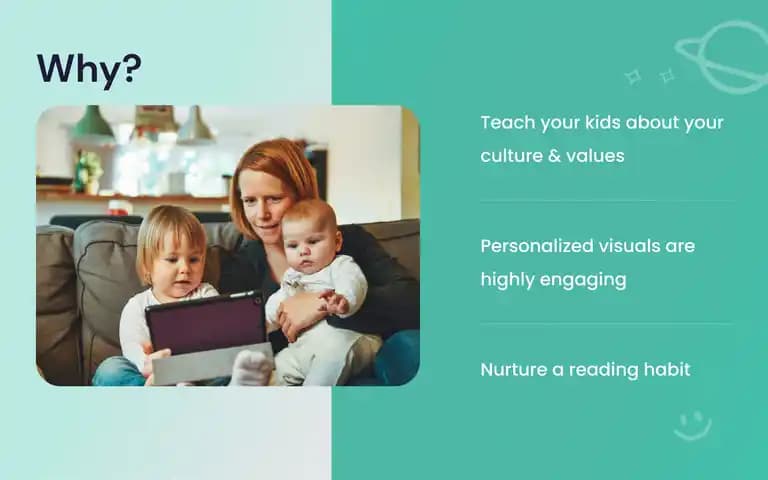 Why?

Teach your kids about your culture & values

Personalized visuals are highly engaging

Nurture a reading habit